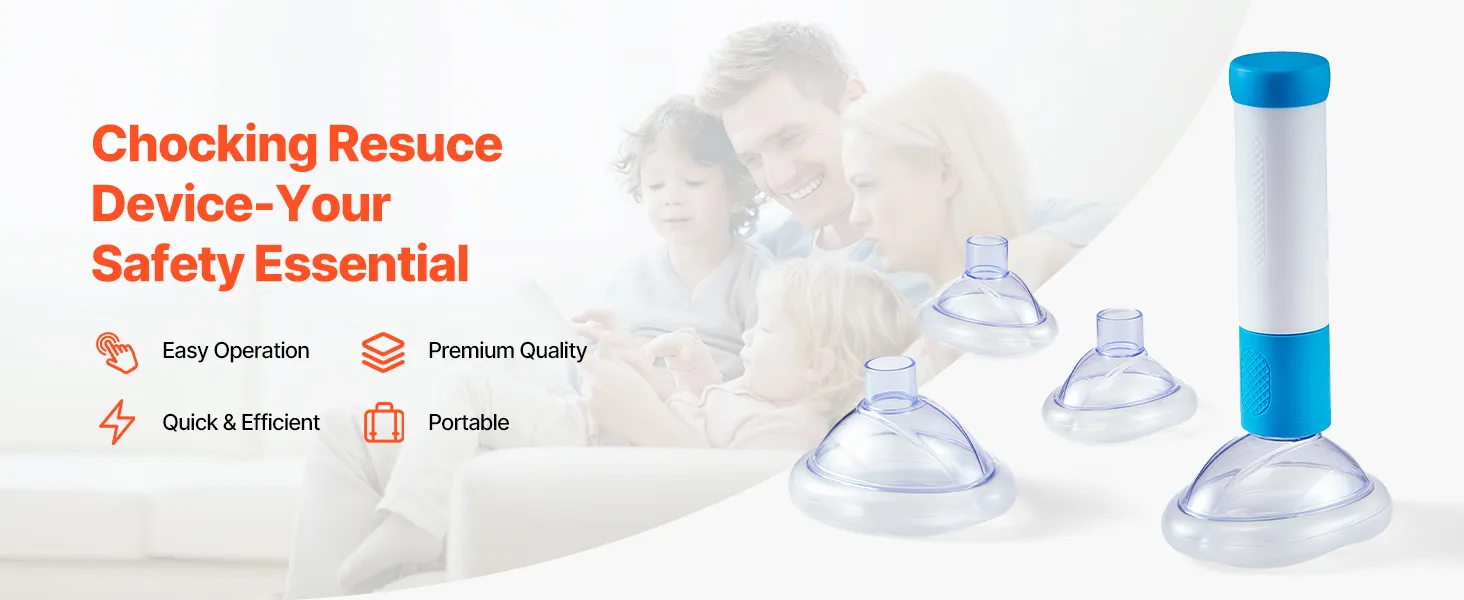 Chocking Resuce Device-Your Safety Essential

Easy Operation

Premium Quality

Quick & Efficient

Portable